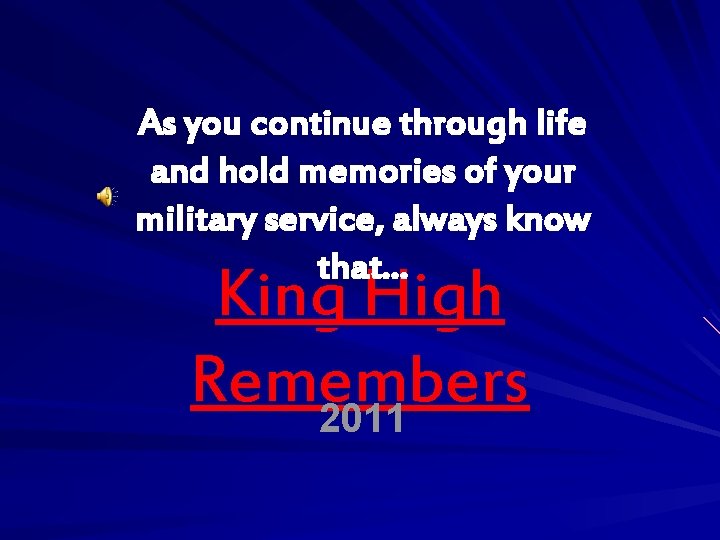 As you continue through life and hold memories of your military service, always know that…

King High Remembers

2011